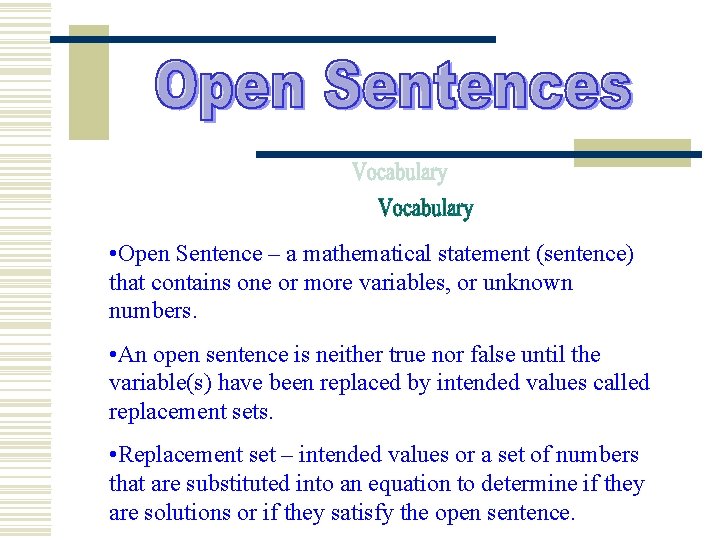 Open Sentences

Vocabulary

Vocabulary

•Open Sentence – a mathematical statement (sentence) that contains one or more variables, or unknown numbers.

•An open sentence is neither true nor false until the variable(s) have been replaced by intended values called replacement sets.

•Replacement set – intended values or a set of numbers that are substituted into an equation to determine if they are solutions or if they satisfy the open sentence.